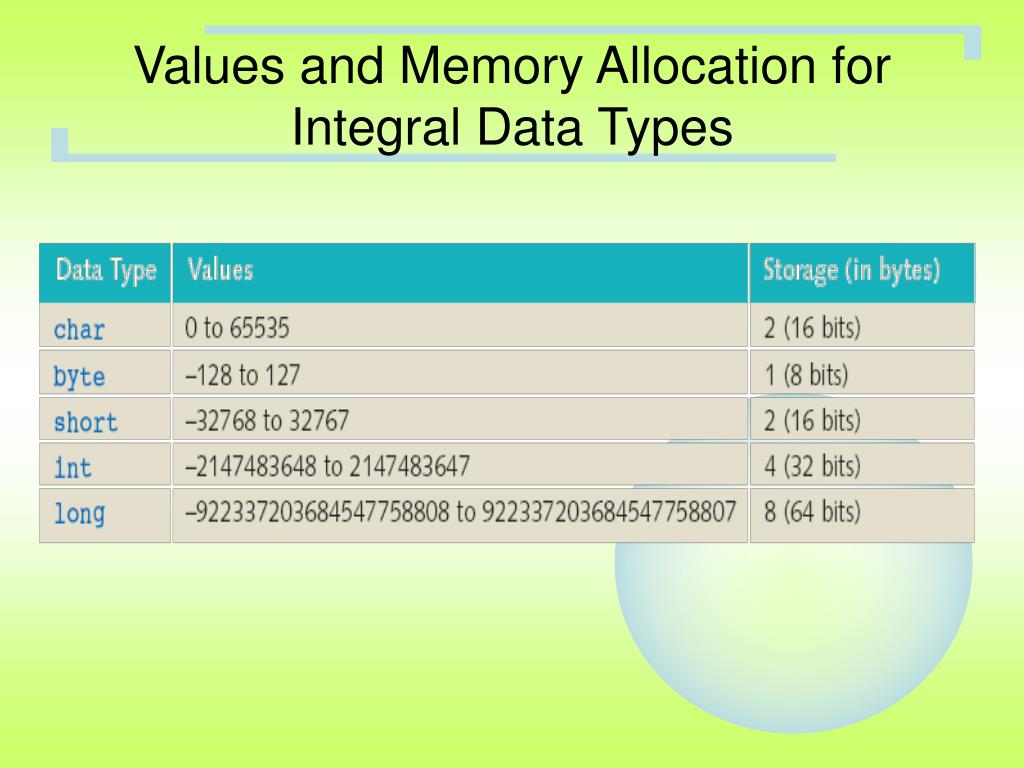 Values and Memory Allocation for Integral Data Types

| Data Type | Values | Storage (in bytes) |
|---|---|---|
| char | 0 to 65535 | 2 (16 bits) |
| byte | –128 to 127 | 1 (8 bits) |
| short | –32768 to 32767 | 2 (16 bits) |
| int | –2147483648 to 2147483647 | 4 (32 bits) |
| long | –922337203684547758808 to 922337203684547758807 | 8 (64 bits) |